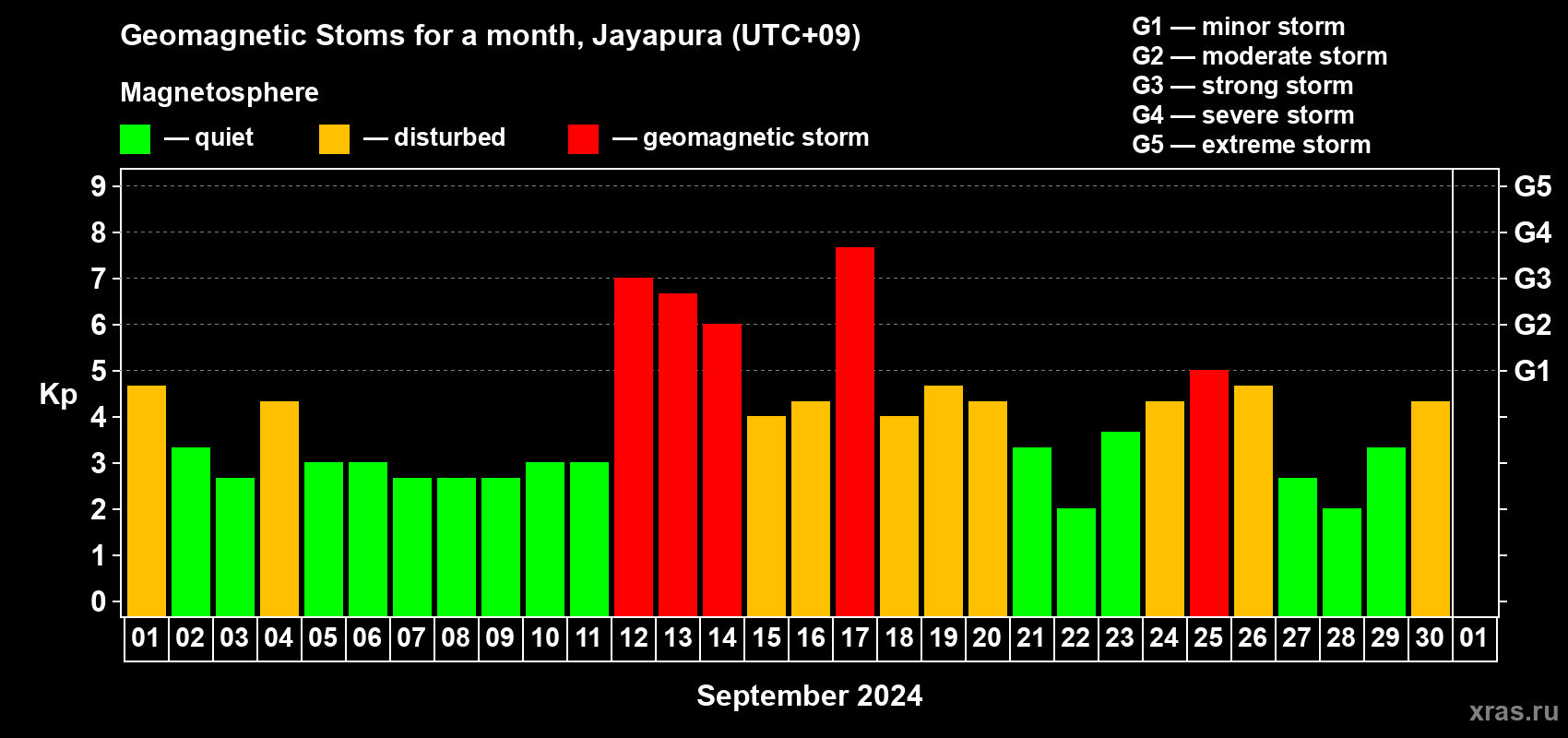 Geomagnetic Stoms for a month, Jayapura (UTC+09)

Magnetosphere

— quiet — disturbed — geomagnetic storm

G1 — minor storm
G2 — moderate storm
G3 — strong storm
G4 — severe storm
G5 — extreme storm

Kp

9
8
7
6
5
4
3
2
1
0

G5
G4
G3
G2
G1

01 02 03 04 05 06 07 08 09 10 11 12 13 14 15 16 17 18 19 20 21 22 23 24 25 26 27 28 29 30 01

September 2024

xras.ru